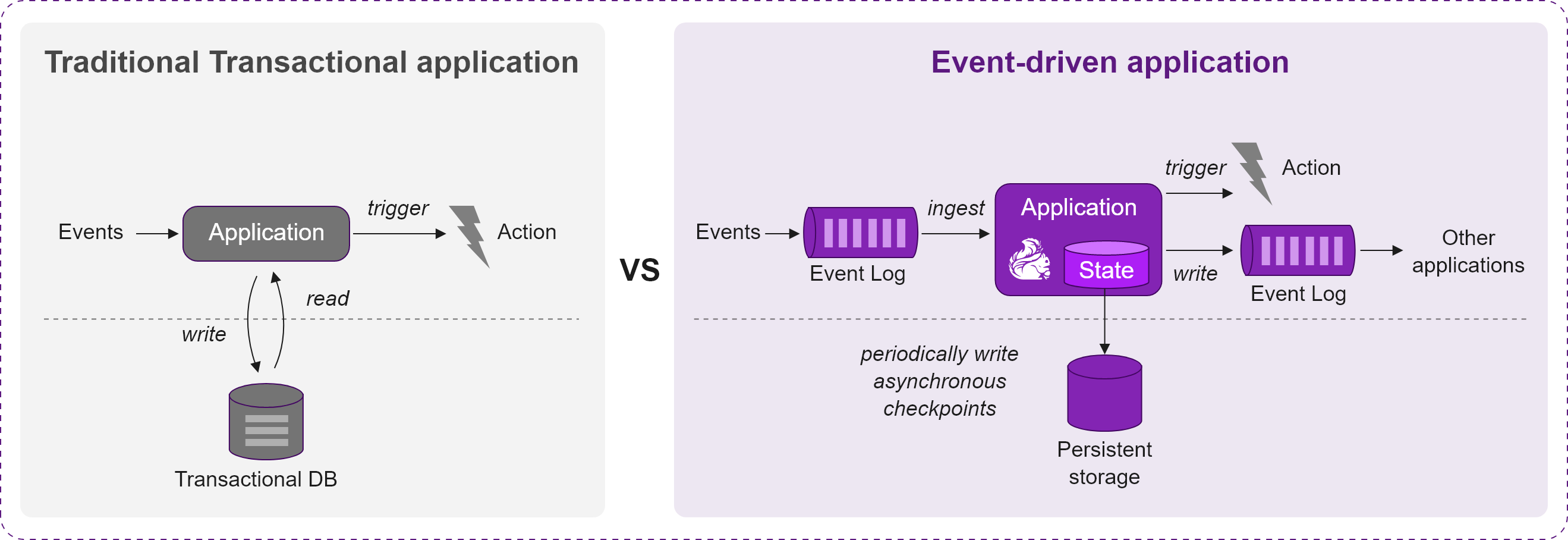 Traditional Transactional application

Events

Application

trigger

Action

read

write

Transactional DB

VS

Event-driven application

Events

Event Log

ingest

Application

State

trigger

Action

write

Event Log

Other applications

periodically write asynchronous checkpoints

Persistent storage